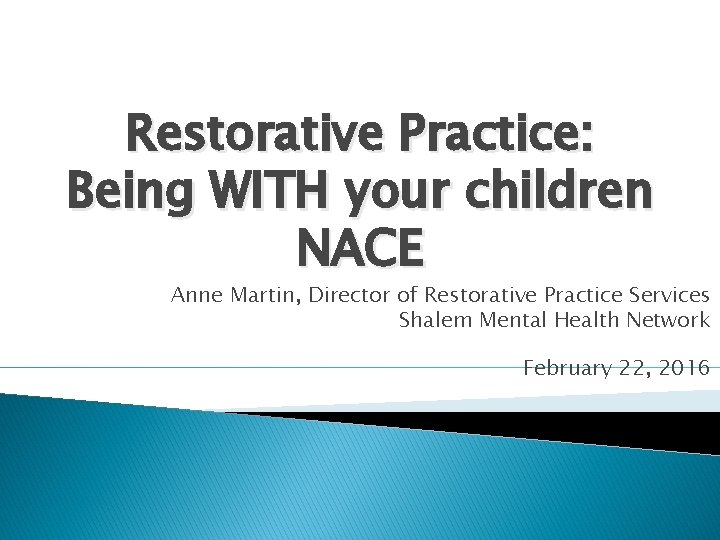 Restorative Practice:
Being WITH your children
NACE

Anne Martin, Director of Restorative Practice Services
Shalem Mental Health Network

February 22, 2016